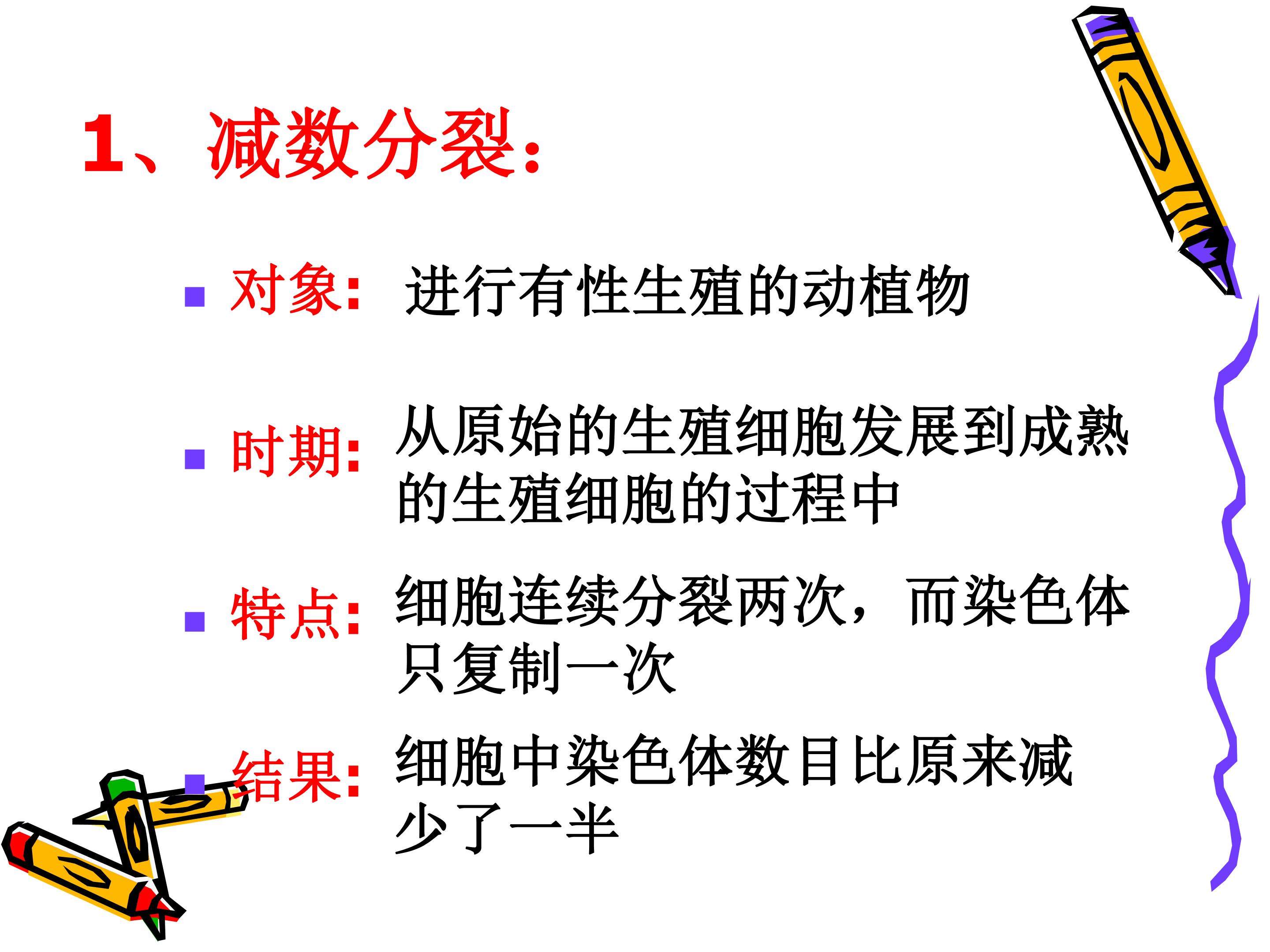 1、减数分裂:

• 对象: 进行有性生殖的动植物

• 时期: 从原始的生殖细胞发展到成熟的生殖细胞的过程中

• 特点: 细胞连续分裂两次，而染色体只复制一次

• 结果: 细胞中染色体数目比原来减少了一半